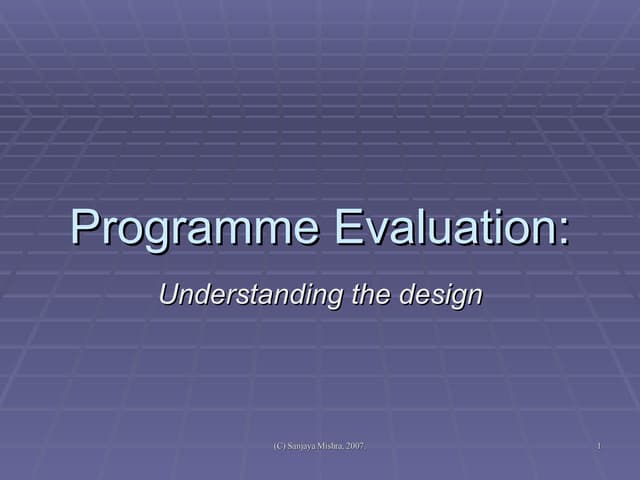 Programme Evaluation:

Understanding the design

(C) Sanjaya Mishra, 2007

1